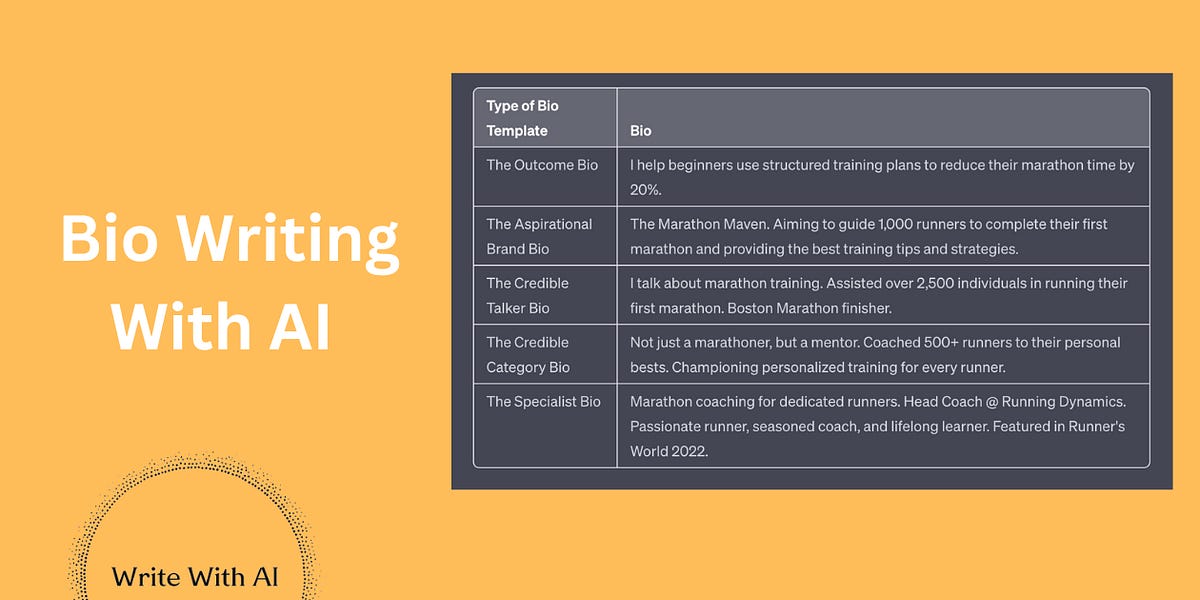 Bio Writing With AI

| Type of Bio Template | Bio |
|---|---|
| The Outcome Bio | I help beginners use structured training plans to reduce their marathon time by 20%. |
| The Aspirational Brand Bio | The Marathon Maven. Aiming to guide 1,000 runners to complete their first marathon and providing the best training tips and strategies. |
| The Credible Talker Bio | I talk about marathon training. Assisted over 2,500 individuals in running their first marathon. Boston Marathon finisher. |
| The Credible Category Bio | Not just a marathoner, but a mentor. Coached 500+ runners to their personal bests. Championing personalized training for every runner. |
| The Specialist Bio | Marathon coaching for dedicated runners. Head Coach @ Running Dynamics. Passionate runner, seasoned coach, and lifelong learner. Featured in Runner's World 2022. |

Write With AI